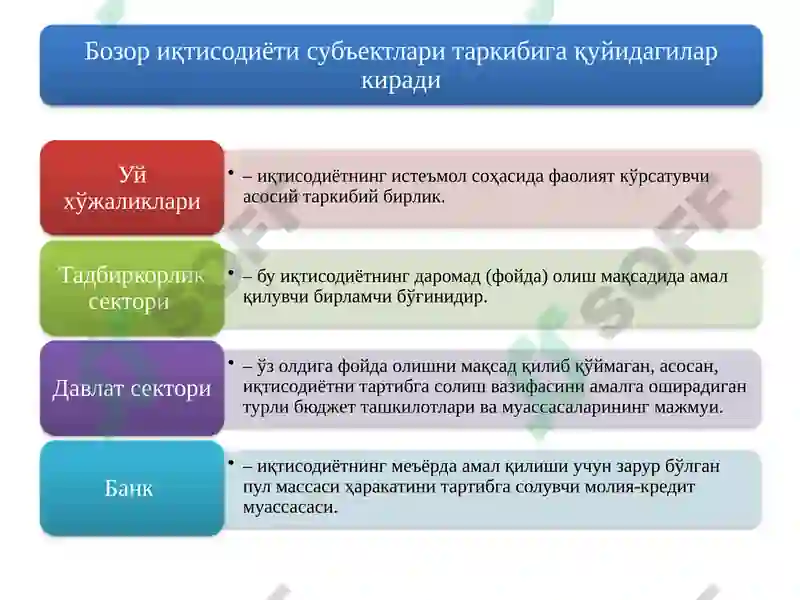 Бозор иқтисодиёти субъектлари таркибига қуйидагилар киради

Уй хўжаликлари

• – иқтисодиётнинг истеъмол соҳасида фаолият кўрсатувчи асосий таркибий бирлик.

Тадбиркорлик сектори

• – бу иқтисодиётнинг даромад (фойда) олиш мақсадида амал қилувчи бирламчи бўғинидир.

Давлат сектори

• – ўз олдига фойда олишни мақсад қилиб қўймаган, асосан, иқтисодиётни тартибга солиш вазифасини амалга оширадиган турли бюджет ташкилотлари ва муассасаларининг мажмуи.

Банк

• – иқтисодиётнинг меъёрда амал қилиши учун зарур бўлган пул массаси ҳаракатини тартибга солувчи молия-кредит муассасаси.

SOFF